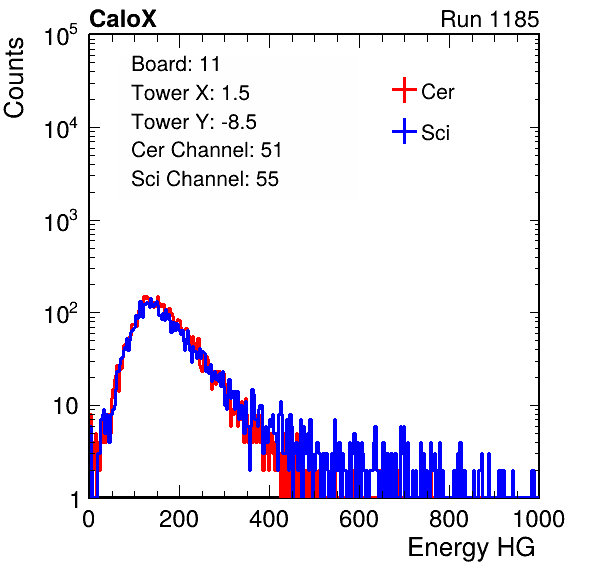 CaloX

Run 1185

Counts

$10^5$

$10^4$

$10^3$

$10^2$

10

1

Board: 11
Tower X: 1.5
Tower Y: -8.5
Cer Channel: 51
Sci Channel: 55

Cer

Sci

0 200 400 600 800 1000

Energy HG